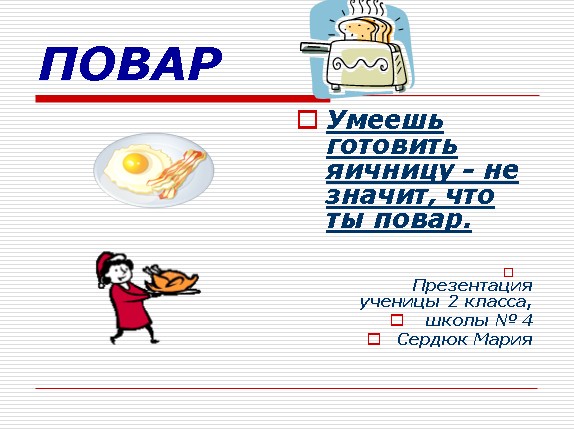 ПОВАР

Умеешь готовить яичницу - не значит, что ты повар.

Презентация ученицы 2 класса,

школы № 4

Сердюк Мария